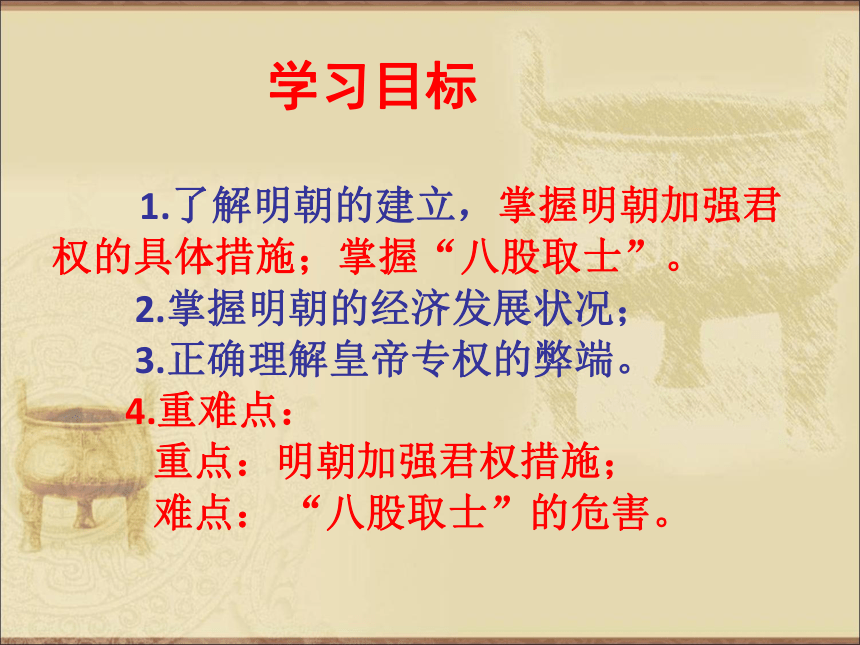 学习目标

1.了解明朝的建立，掌握明朝加强君权的具体措施；掌握“八股取士”。

2.掌握明朝的经济发展状况；

3.正确理解皇帝专权的弊端。

4.重难点：

重点：明朝加强君权措施；

难点：“八股取士”的危害。